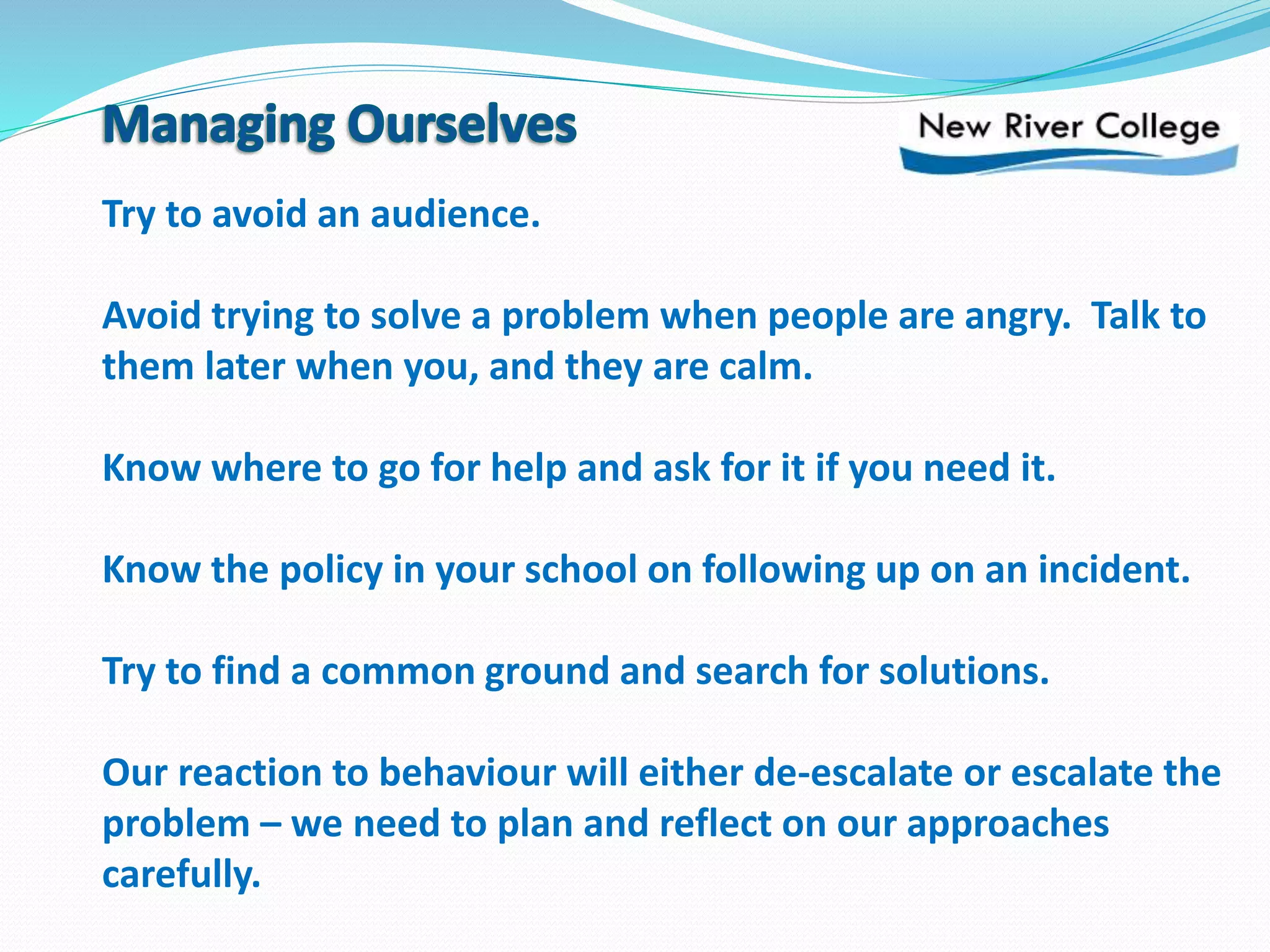 Managing Ourselves

New River College

Try to avoid an audience.

Avoid trying to solve a problem when people are angry. Talk to them later when you, and they are calm.

Know where to go for help and ask for it if you need it.

Know the policy in your school on following up on an incident.

Try to find a common ground and search for solutions.

Our reaction to behaviour will either de-escalate or escalate the problem – we need to plan and reflect on our approaches carefully.